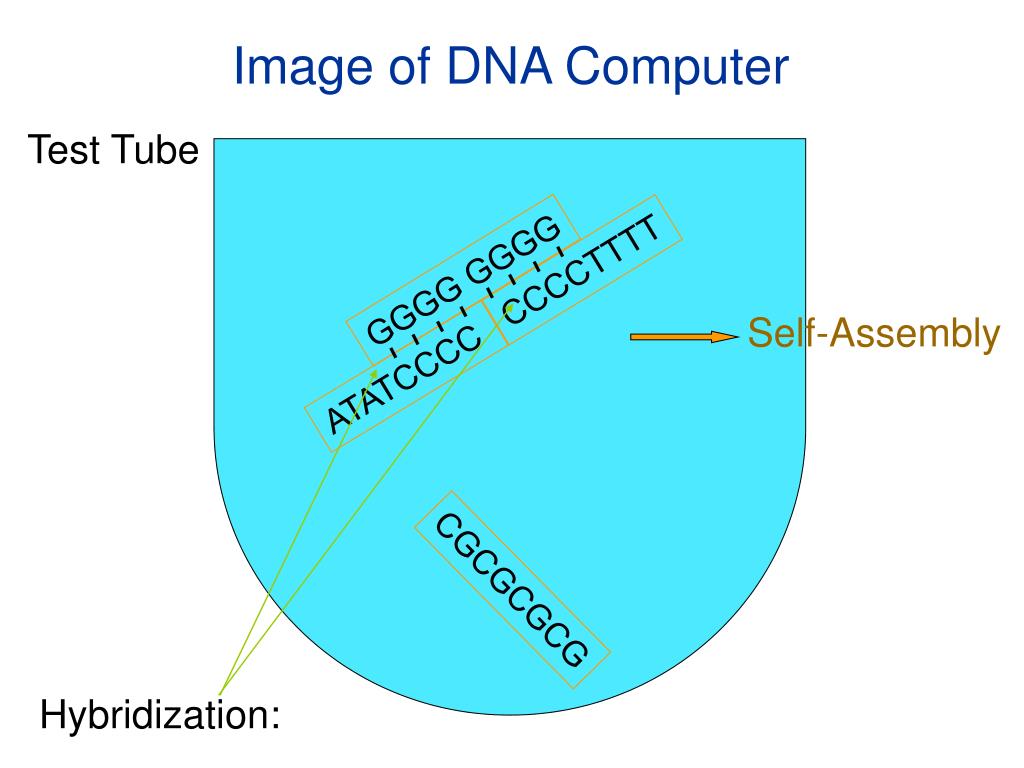 Image of DNA Computer

Test Tube

GGGG GGGG

ATATCCCC CCCCTTTT

Self-Assembly

CGCGCGCG

Hybridization: